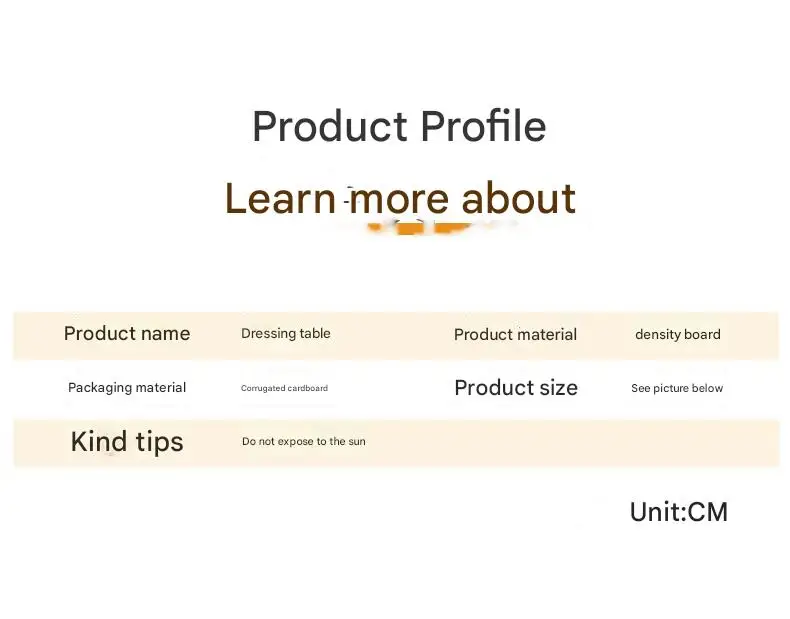 Product Profile

Learn more about

| Product name | Dressing table | Product material | density board |
|---|---|---|---|
| Packaging material | Corrugated cardboard | Product size | See picture below |
| Kind tips | Do not expose to the sun | | |

Unit:CM